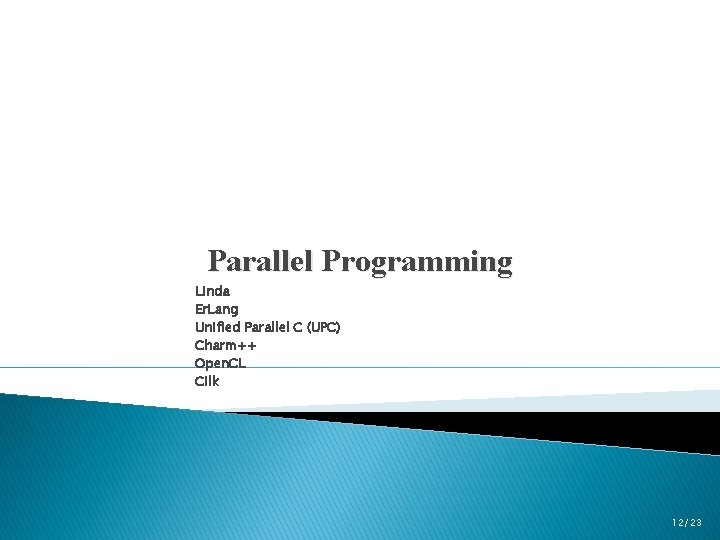 Parallel Programming

Linda
ErLang
Unified Parallel C (UPC)
Charm++
OpenCL
Cilk

12/23